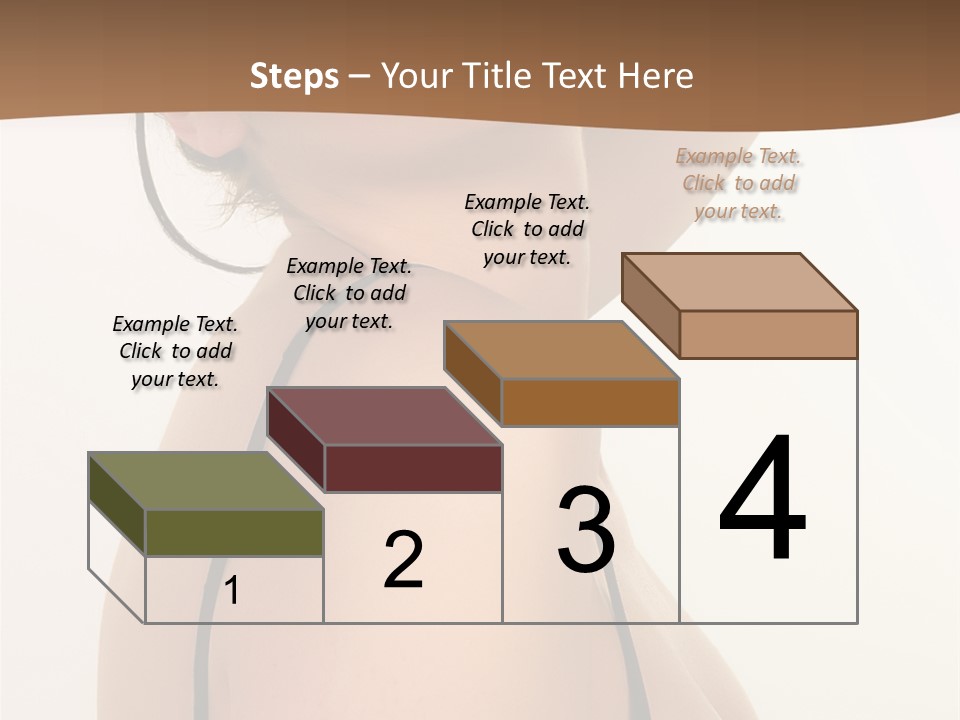 Steps – Your Title Text Here

Example Text. Click to add your text.

Example Text. Click to add your text.

Example Text. Click to add your text.

Example Text. Click to add your text.

1

2

3

4